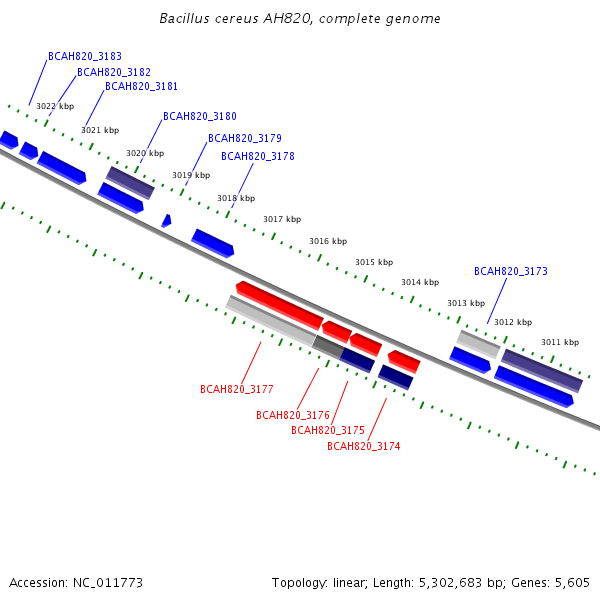 Bacillus cereus AH820, complete genome

BCAH820_3183
BCAH820_3182
BCAH820_3181
BCAH820_3180
BCAH820_3179
BCAH820_3178

3022 kbp
3021 kbp
3020 kbp
3019 kbp
3018 kbp
3017 kbp
3016 kbp
3015 kbp
3014 kbp
3013 kbp
3012 kbp
3011 kbp

BCAH820_3173

BCAH820_3177
BCAH820_3176
BCAH820_3175
BCAH820_3174

Accession: NC_011773

Topology: linear; Length: 5,302,683 bp; Genes: 5,605